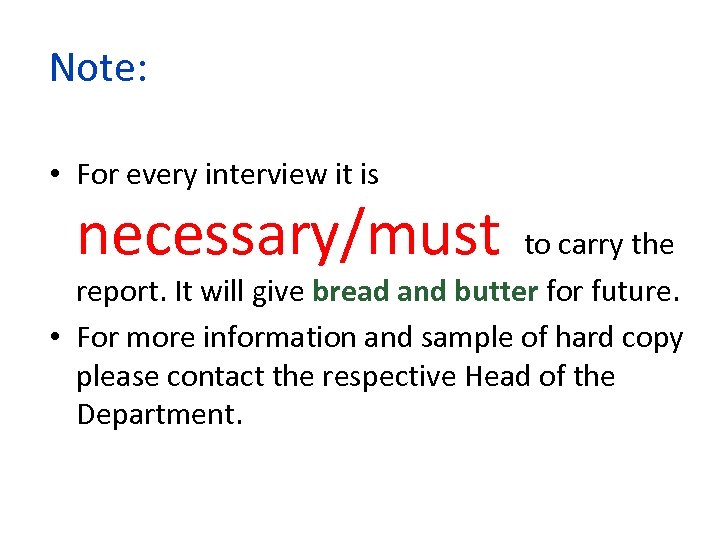 Note:

• For every interview it is necessary/must to carry the report. It will give bread and butter for future.
• For more information and sample of hard copy please contact the respective Head of the Department.